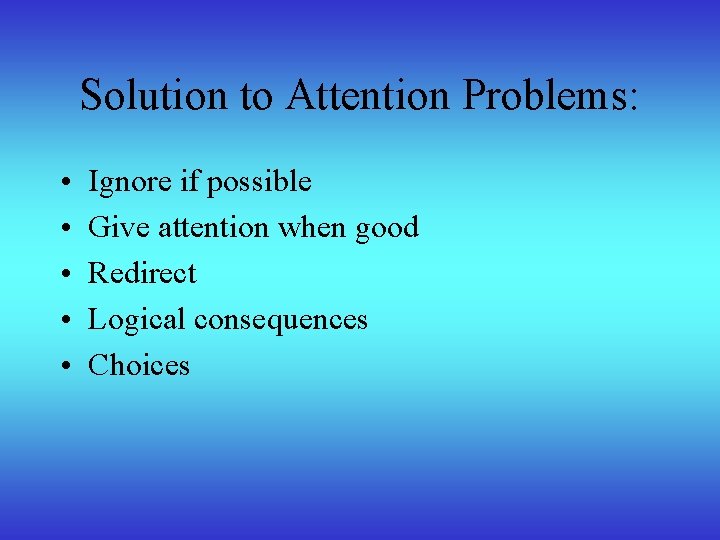 Solution to Attention Problems:

• Ignore if possible
• Give attention when good
• Redirect
• Logical consequences
• Choices